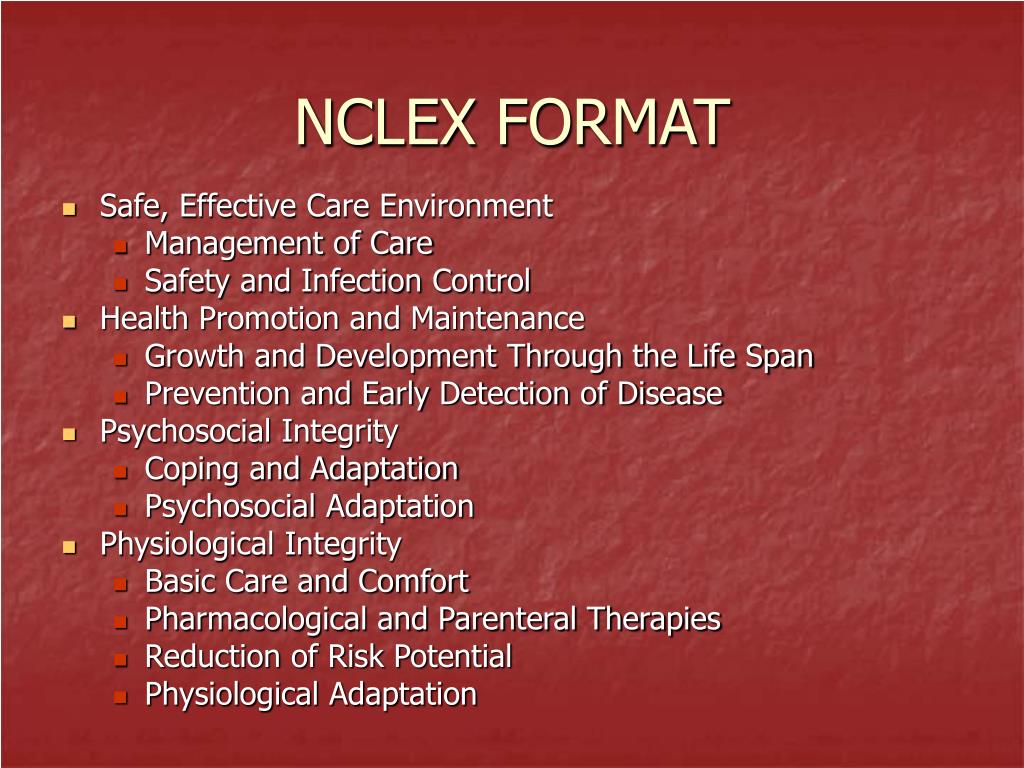 NCLEX FORMAT

- Safe, Effective Care Environment
  - Management of Care
  - Safety and Infection Control
- Health Promotion and Maintenance
  - Growth and Development Through the Life Span
  - Prevention and Early Detection of Disease
- Psychosocial Integrity
  - Coping and Adaptation
  - Psychosocial Adaptation
- Physiological Integrity
  - Basic Care and Comfort
  - Pharmacological and Parenteral Therapies
  - Reduction of Risk Potential
  - Physiological Adaptation